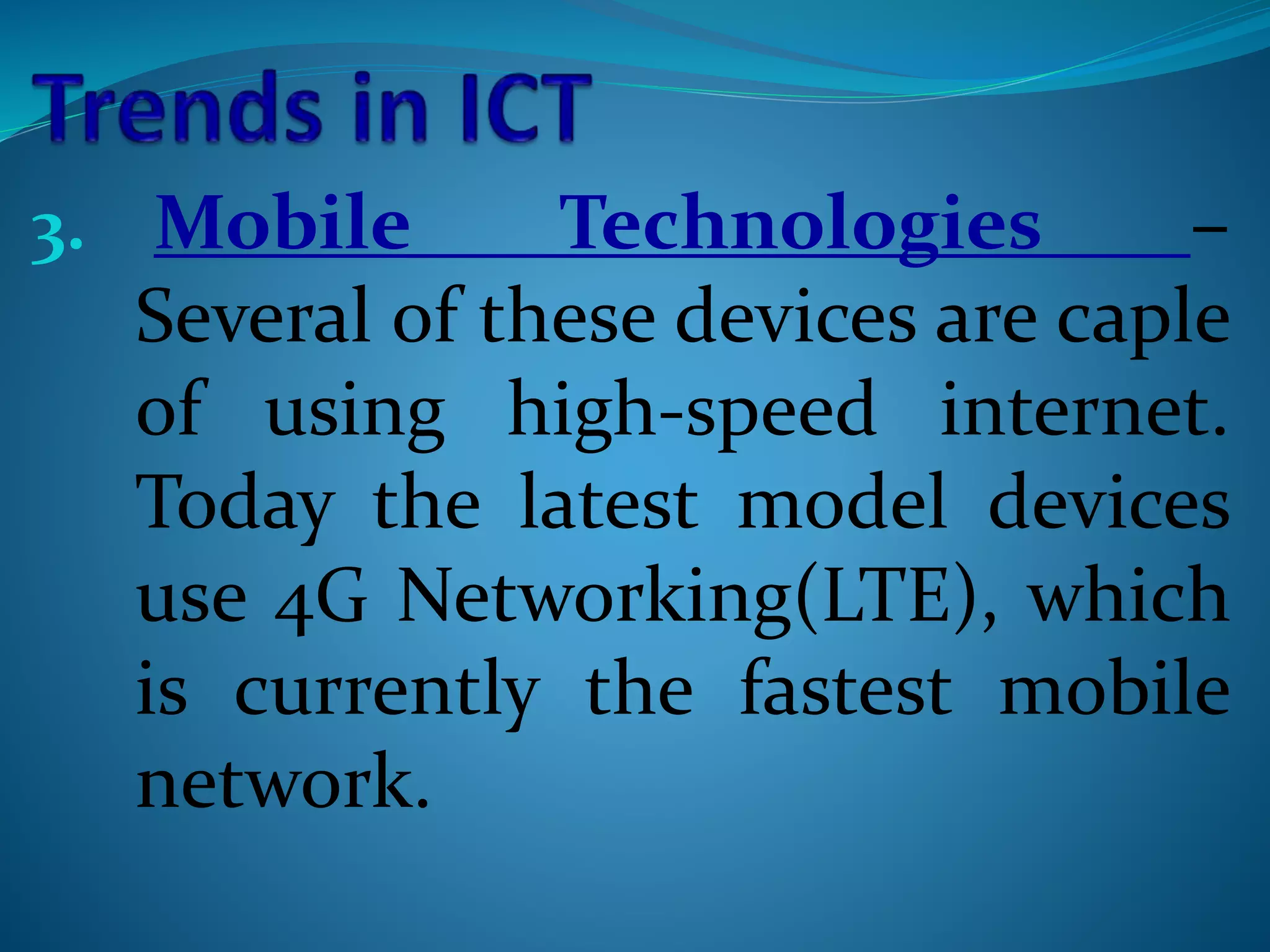 Trends in ICT

3. Mobile Technologies – Several of these devices are caple of using high-speed internet. Today the latest model devices use 4G Networking(LTE), which is currently the fastest mobile network.